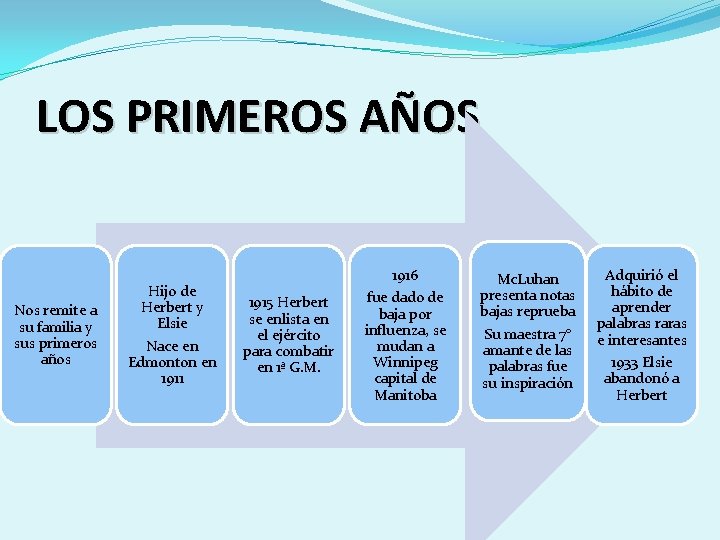 LOS PRIMEROS AÑOS

Nos remite a su familia y sus primeros años

Hijo de Herbert y Elsie

Nace en Edmonton en 1911

1915 Herbert se enlista en el ejército para combatir en 1ª G.M.

1916

fue dado de baja por influenza, se mudan a Winnipeg capital de Manitoba

McLuhan presenta notas bajas reprueba

Su maestra 7° amante de las palabras fue su inspiración

Adquirió el hábito de aprender palabras raras e interesantes

1933 Elsie abandonó a Herbert